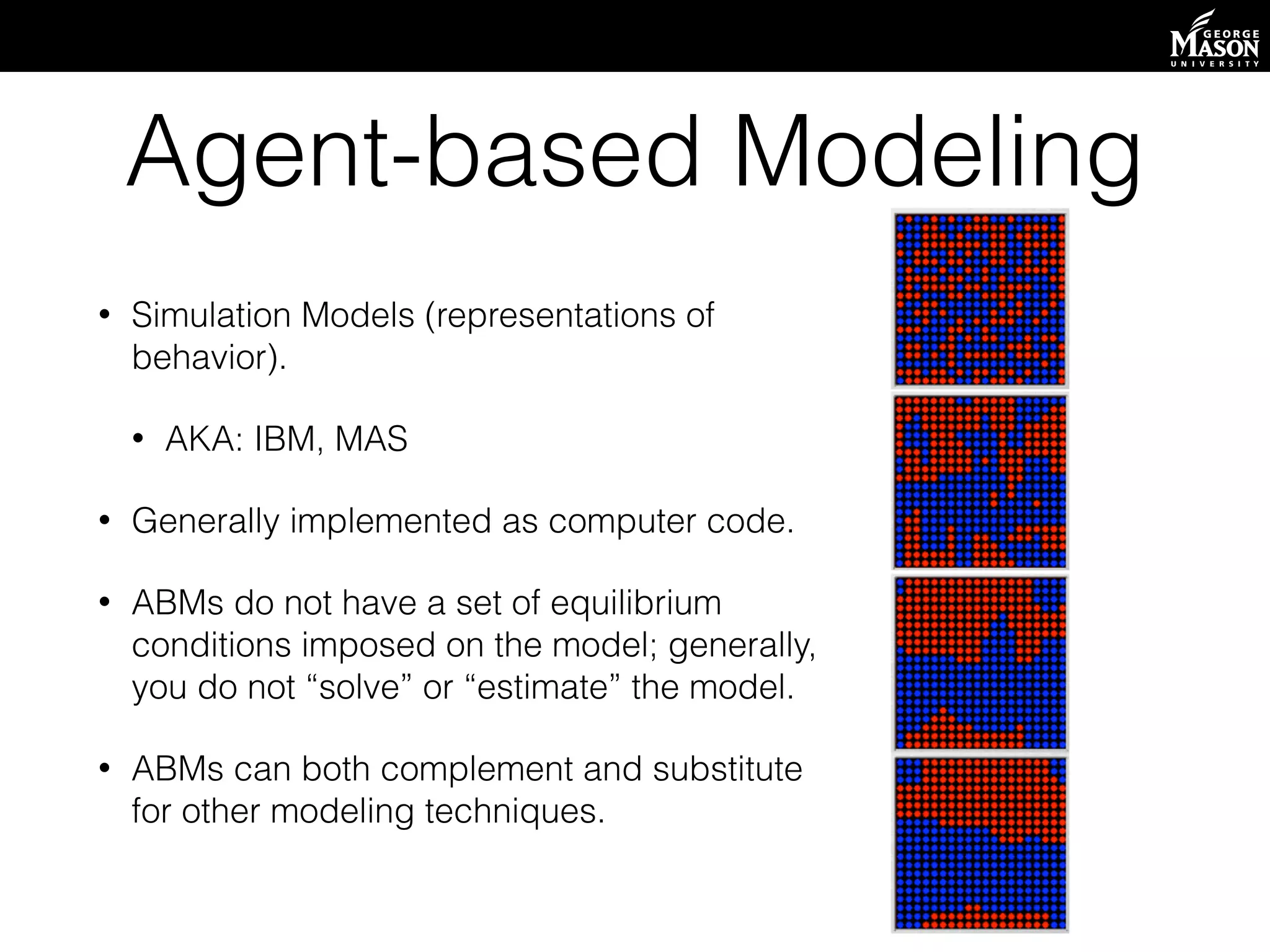 GEORGE MASON UNIVERSITY

Agent-based Modeling

• Simulation Models (representations of behavior).

• AKA: IBM, MAS

• Generally implemented as computer code.

• ABMs do not have a set of equilibrium conditions imposed on the model; generally, you do not “solve” or “estimate” the model.

• ABMs can both complement and substitute for other modeling techniques.